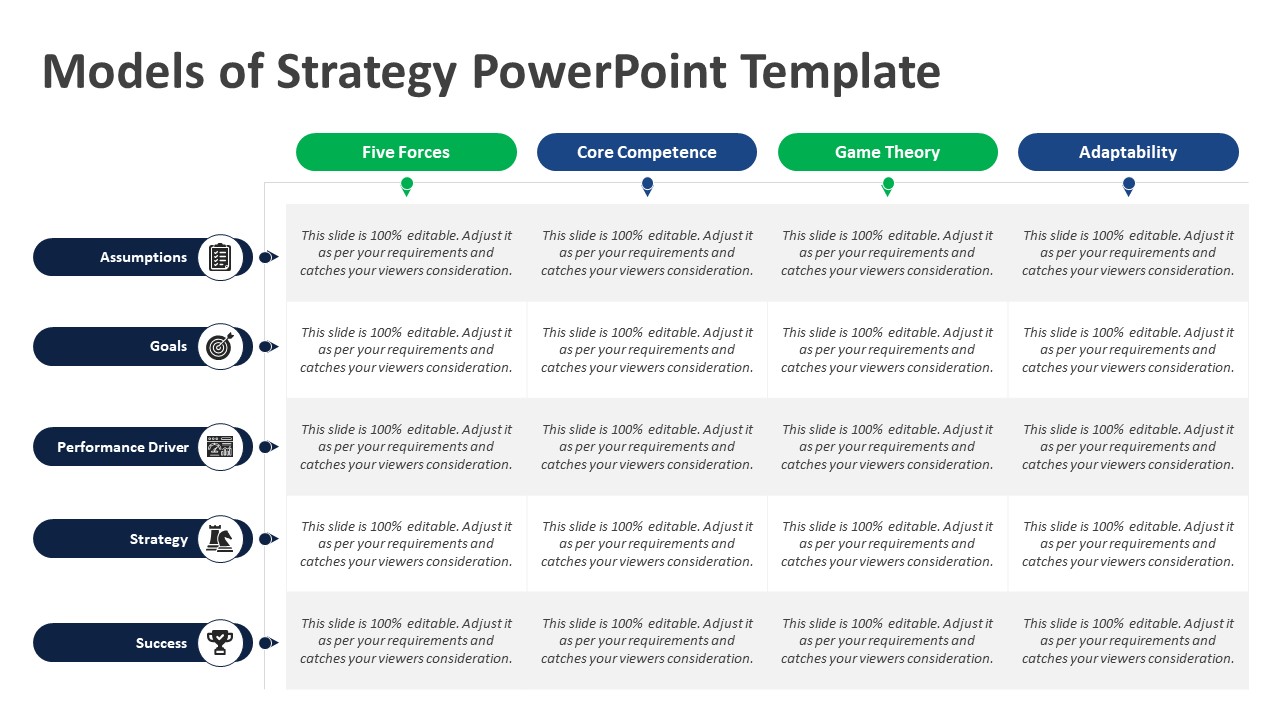 Models of Strategy PowerPoint Template

| | Five Forces | Core Competence | Game Theory | Adaptability |
|---|---|---|---|---|
| Assumptions | This slide is 100% editable. Adjust it as per your requirements and catches your viewers consideration. | This slide is 100% editable. Adjust it as per your requirements and catches your viewers consideration. | This slide is 100% editable. Adjust it as per your requirements and catches your viewers consideration. | This slide is 100% editable. Adjust it as per your requirements and catches your viewers consideration. |
| Goals | This slide is 100% editable. Adjust it as per your requirements and catches your viewers consideration. | This slide is 100% editable. Adjust it as per your requirements and catches your viewers consideration. | This slide is 100% editable. Adjust it as per your requirements and catches your viewers consideration. | This slide is 100% editable. Adjust it as per your requirements and catches your viewers consideration. |
| Performance Driver | This slide is 100% editable. Adjust it as per your requirements and catches your viewers consideration. | This slide is 100% editable. Adjust it as per your requirements and catches your viewers consideration. | This slide is 100% editable. Adjust it as per your requirements and catches your viewers consideration. | This slide is 100% editable. Adjust it as per your requirements and catches your viewers consideration. |
| Strategy | This slide is 100% editable. Adjust it as per your requirements and catches your viewers consideration. | This slide is 100% editable. Adjust it as per your requirements and catches your viewers consideration. | This slide is 100% editable. Adjust it as per your requirements and catches your viewers consideration. | This slide is 100% editable. Adjust it as per your requirements and catches your viewers consideration. |
| Success | This slide is 100% editable. Adjust it as per your requirements and catches your viewers consideration. | This slide is 100% editable. Adjust it as per your requirements and catches your viewers consideration. | This slide is 100% editable. Adjust it as per your requirements and catches your viewers consideration. | This slide is 100% editable. Adjust it as per your requirements and catches your viewers consideration. |